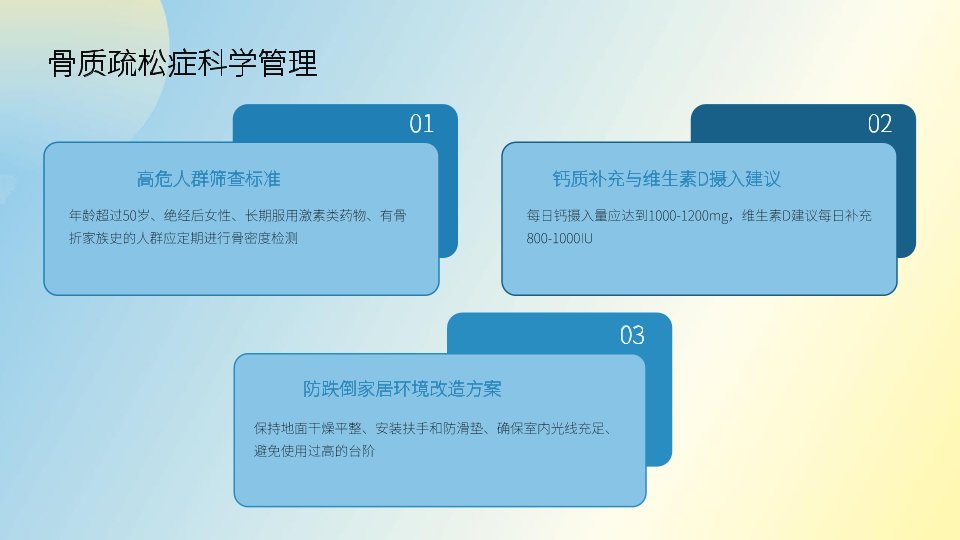 骨质疏松症科学管理

01

高危人群筛查标准

年龄超过50岁、绝经后女性、长期服用激素类药物、有骨折家族史的人群应定期进行骨密度检测

02

钙质补充与维生素D摄入建议

每日钙摄入量应达到1000-1200mg，维生素D建议每日补充800-1000IU

03

防跌倒家居环境改造方案

保持地面干燥平整、安装扶手和防滑垫、确保室内光线充足、避免使用过高的台阶